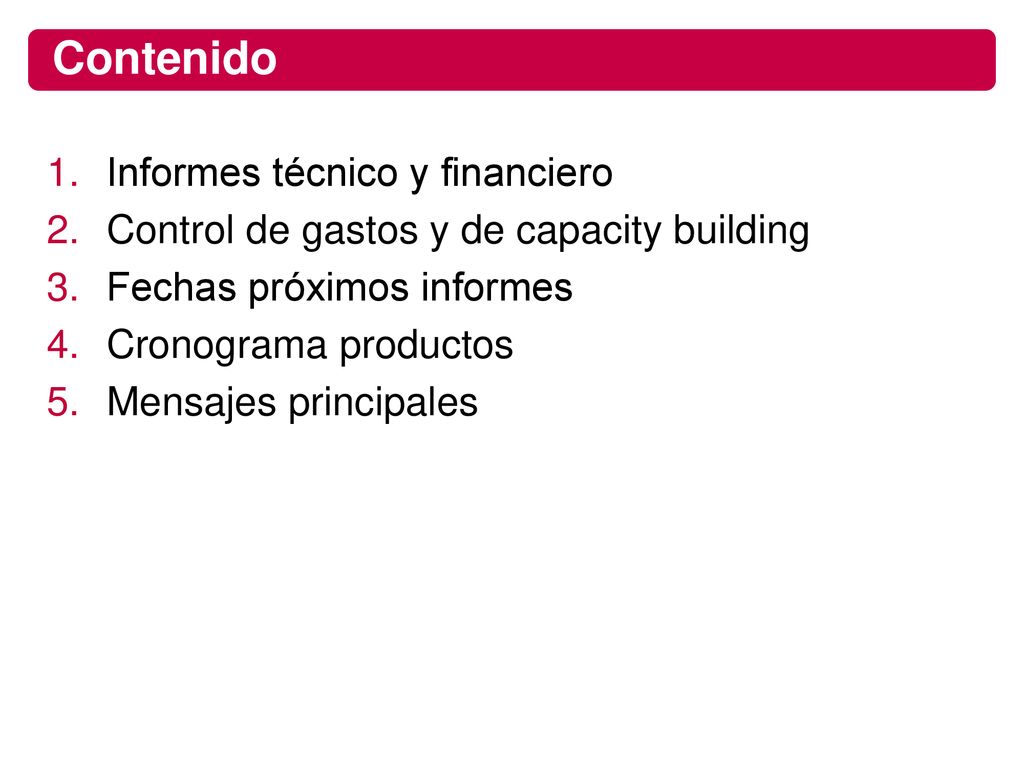 Contenido

1. Informes técnico y financiero
2. Control de gastos y de capacity building
3. Fechas próximos informes
4. Cronograma productos
5. Mensajes principales